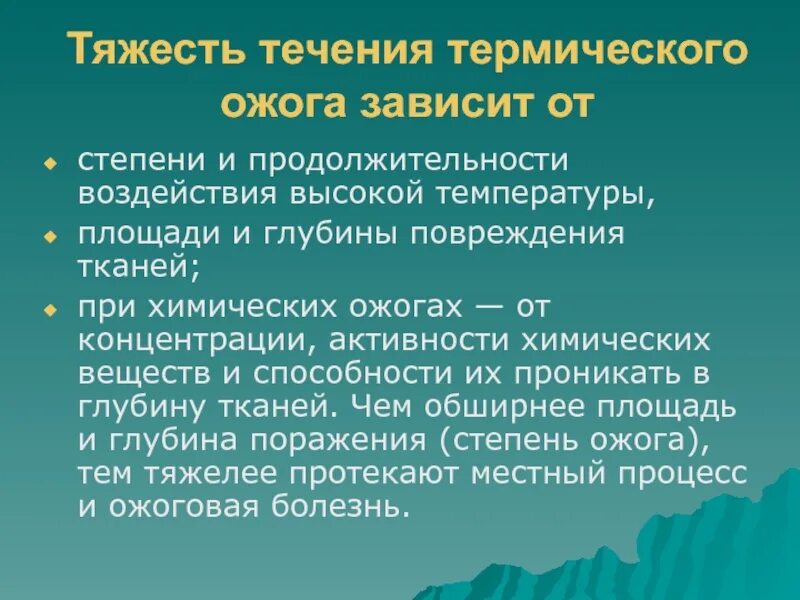 Тяжесть течения термического ожога зависит от

степени и продолжительности воздействия высокой температуры,

площади и глубины повреждения тканей;

при химических ожогах — от концентрации, активности химических веществ и способности их проникать в глубину тканей. Чем обширнее площадь и глубина поражения (степень ожога), тем тяжелее протекают местный процесс и ожоговая болезнь.